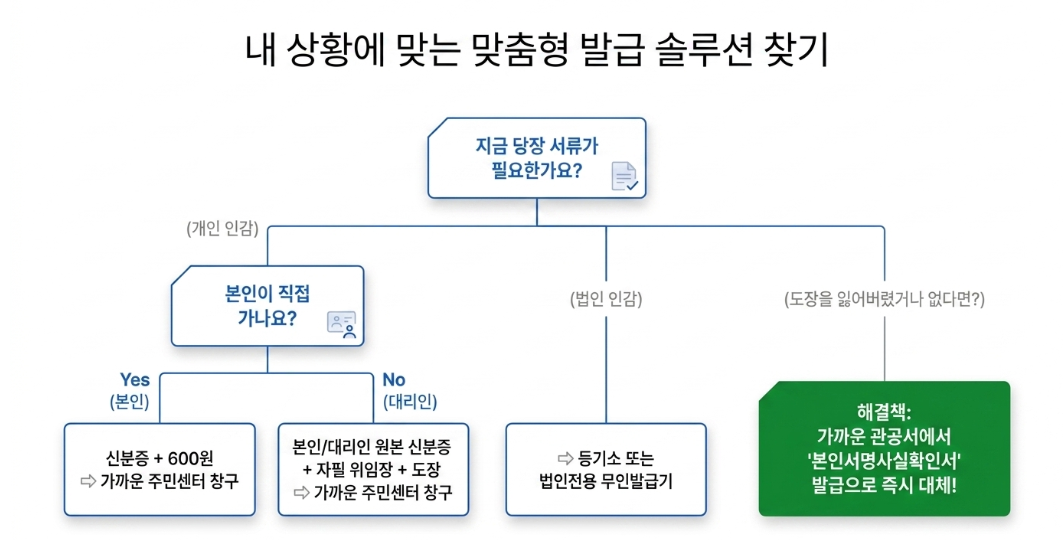 내 상황에 맞는 맞춤형 발급 솔루션 찾기

지금 당장 서류가 필요한가요?

(개인 인감)

본인이 직접 가나요?

Yes
(본인)

신분증 + 600원
⇨ 가까운 주민센터 창구

No
(대리인)

본인/대리인 원본 신분증 + 자필 위임장 + 도장
⇨ 가까운 주민센터 창구

(법인 인감)

⇨ 등기소 또는 법인전용 무인발급기

(도장을 잃어버렸거나 없다면?)

해결책:
가까운 관공서에서 '본인서명사실확인서' 발급으로 즉시 대체!